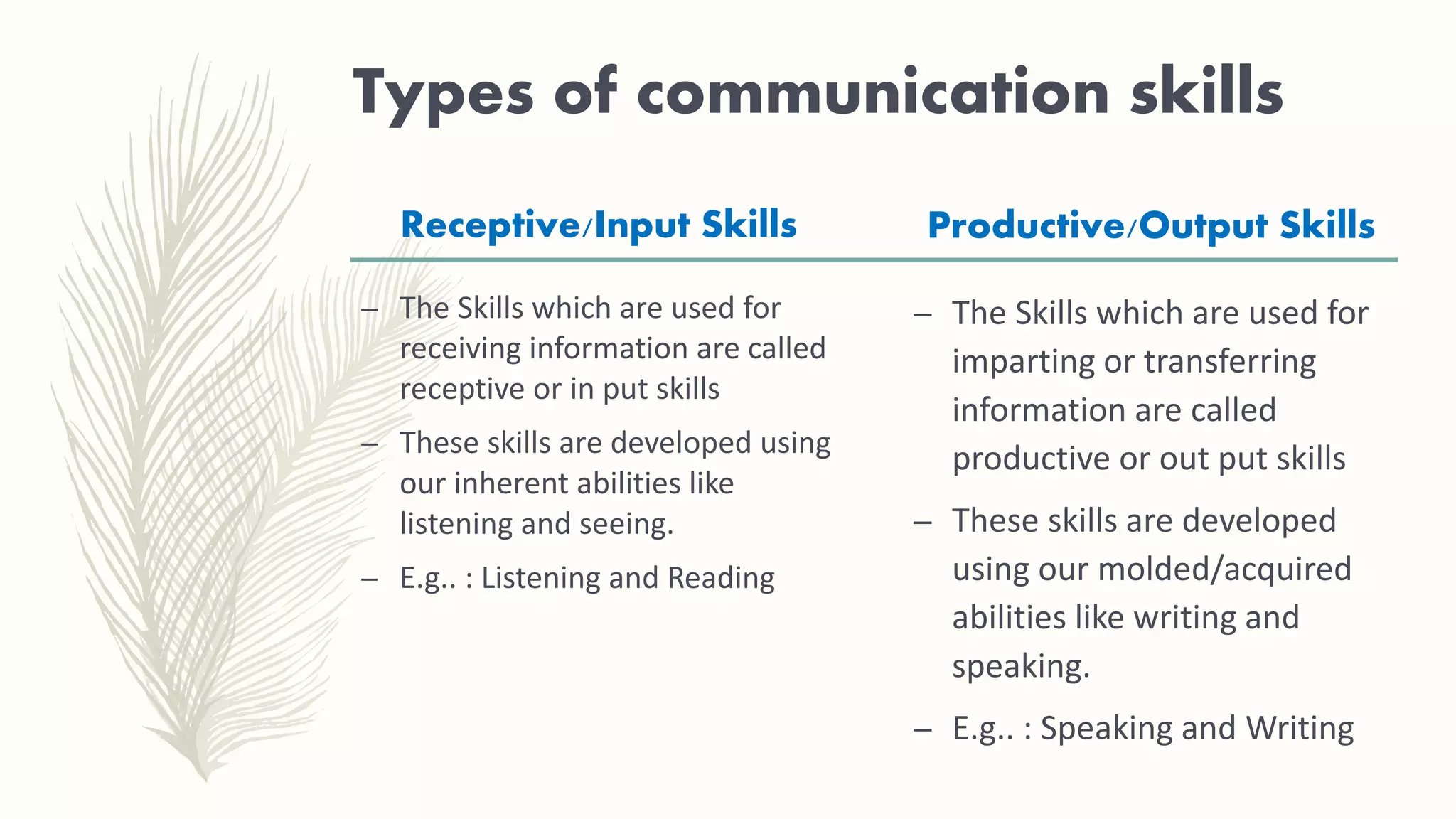 Types of communication skills

Receptive/Input Skills

– The Skills which are used for receiving information are called receptive or in put skills

– These skills are developed using our inherent abilities like listening and seeing.

– E.g.. : Listening and Reading

Productive/Output Skills

– The Skills which are used for imparting or transferring information are called productive or out put skills

– These skills are developed using our molded/acquired abilities like writing and speaking.

– E.g.. : Speaking and Writing